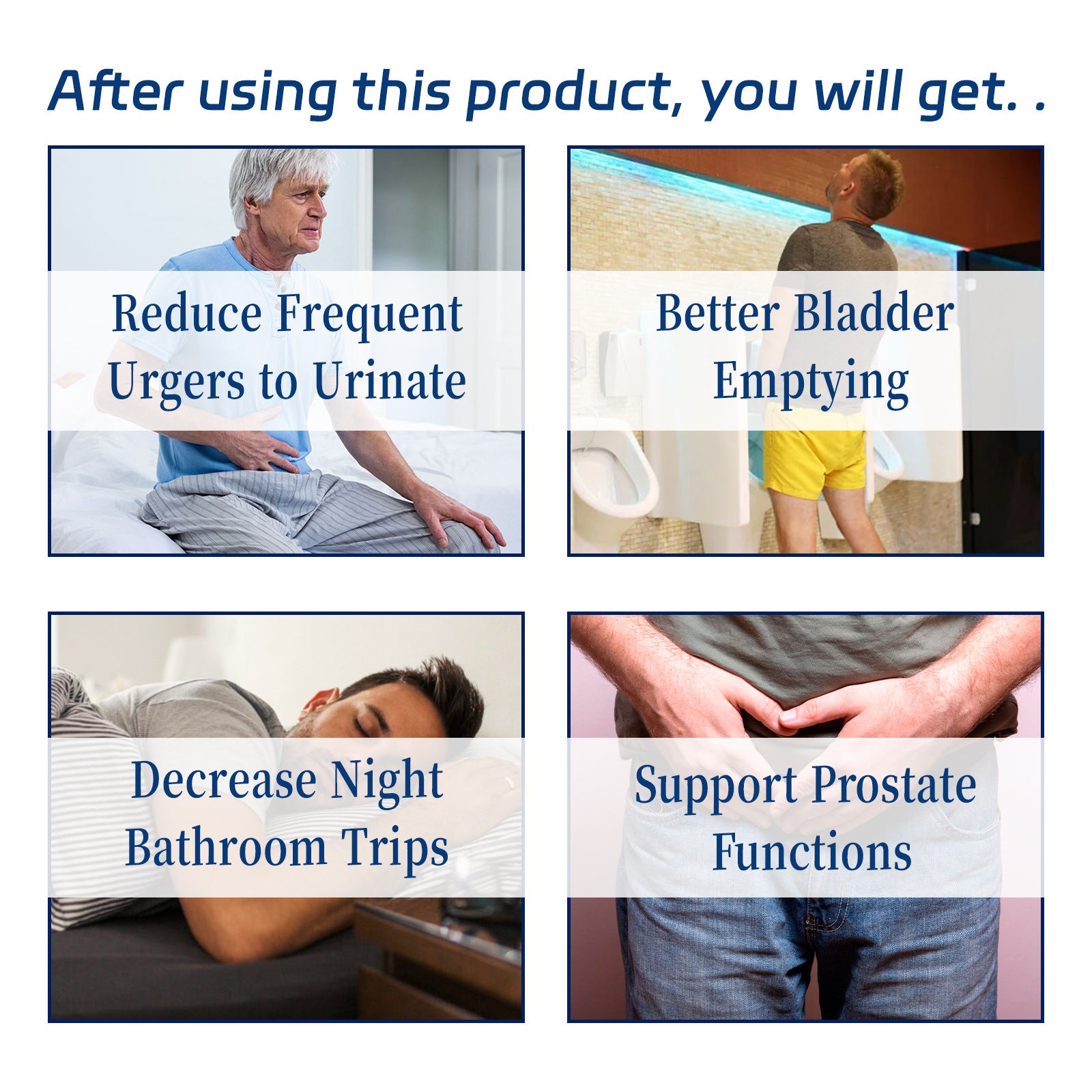 After using this product, you will get. .

Reduce Frequent Urgers to Urinate

Better Bladder Emptying

Decrease Night Bathroom Trips

Support Prostate Functions